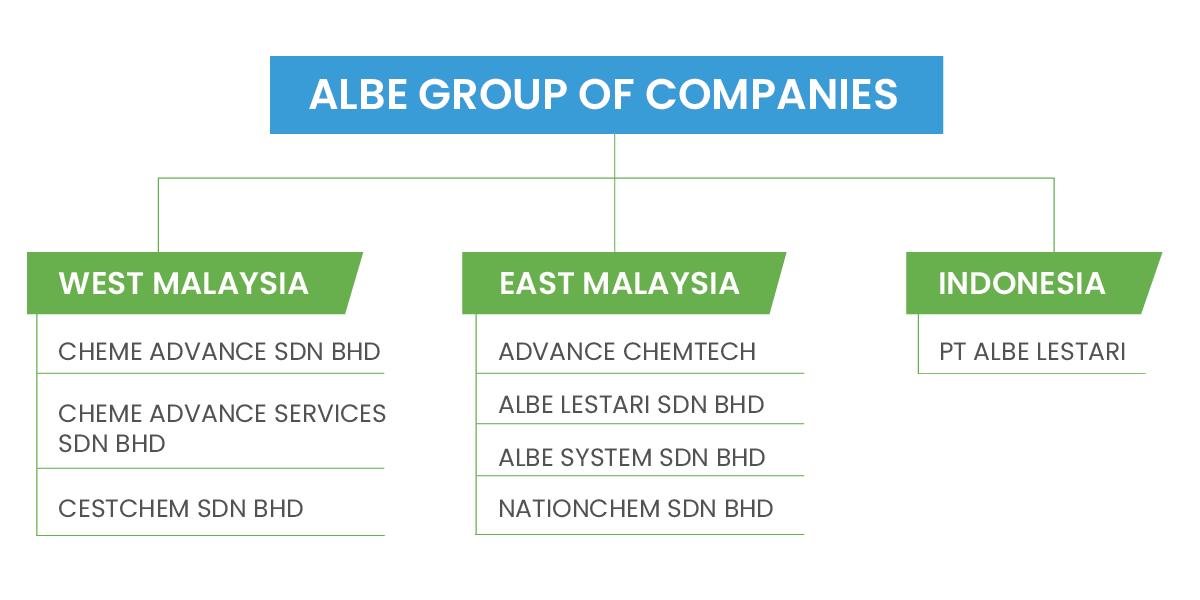 ALBE GROUP OF COMPANIES

WEST MALAYSIA

CHEME ADVANCE SDN BHD

CHEME ADVANCE SERVICES SDN BHD

CESTCHEM SDN BHD

EAST MALAYSIA

ADVANCE CHEMTECH

ALBE LESTARI SDN BHD

ALBE SYSTEM SDN BHD

NATIONCHEM SDN BHD

INDONESIA

PT ALBE LESTARI